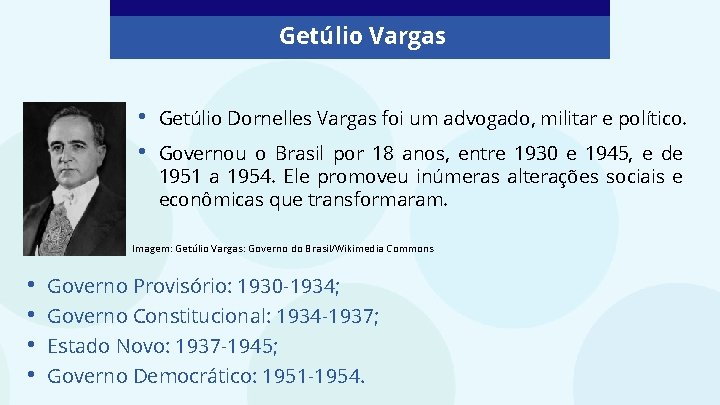 Getúlio Vargas

• Getúlio Dornelles Vargas foi um advogado, militar e político.

• Governou o Brasil por 18 anos, entre 1930 e 1945, e de 1951 a 1954. Ele promoveu inúmeras alterações sociais e econômicas que transformaram.

Imagem: Getúlio Vargas: Governo do Brasil/Wikimedia Commons

• Governo Provisório: 1930-1934;
• Governo Constitucional: 1934-1937;
• Estado Novo: 1937-1945;
• Governo Democrático: 1951-1954.